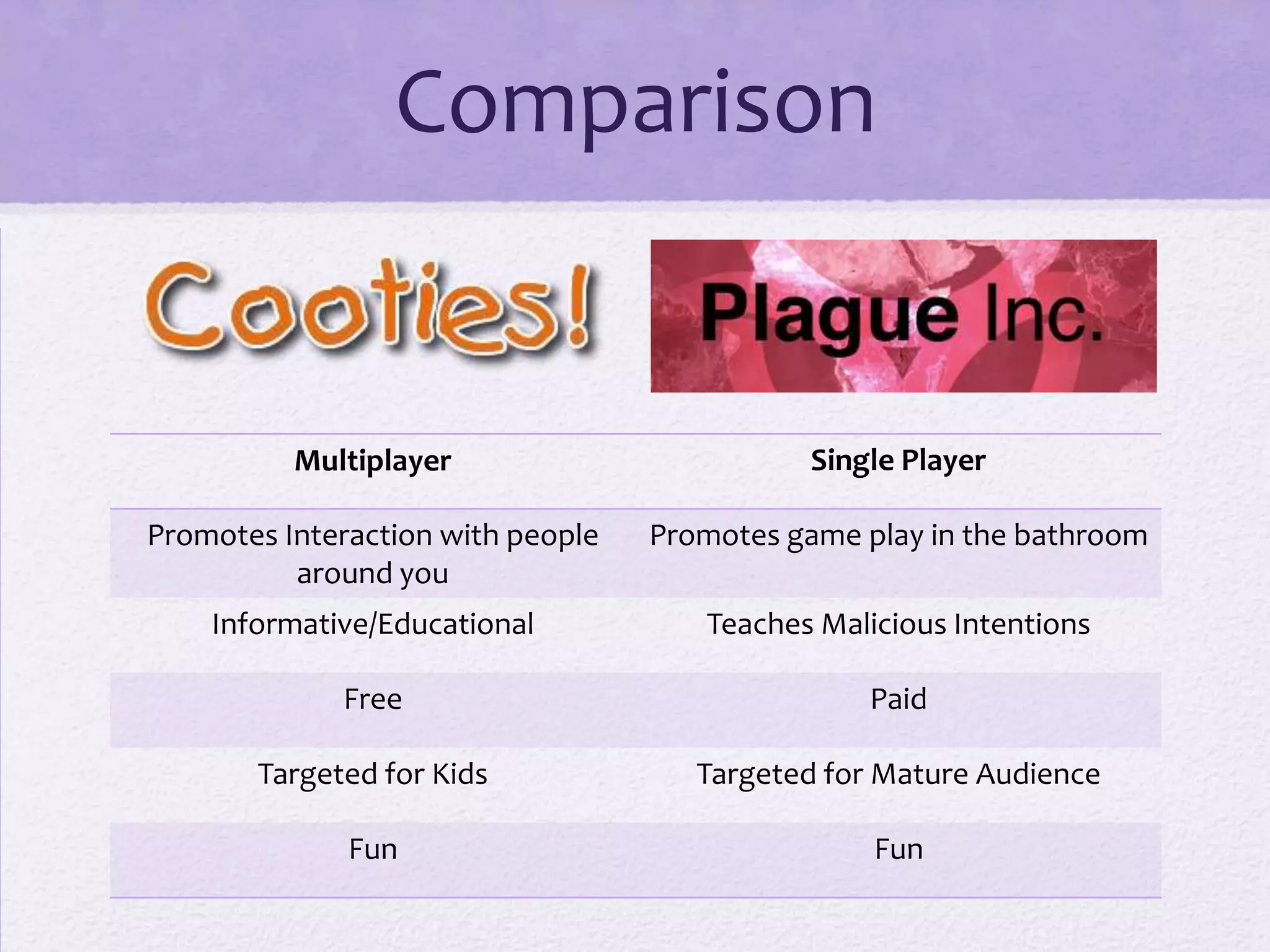 Comparison

Cooties!

Plague Inc.

| Multiplayer | Single Player |
|---|---|
| Promotes Interaction with people around you | Promotes game play in the bathroom |
| Informative/Educational | Teaches Malicious Intentions |
| Free | Paid |
| Targeted for Kids | Targeted for Mature Audience |
| Fun | Fun |